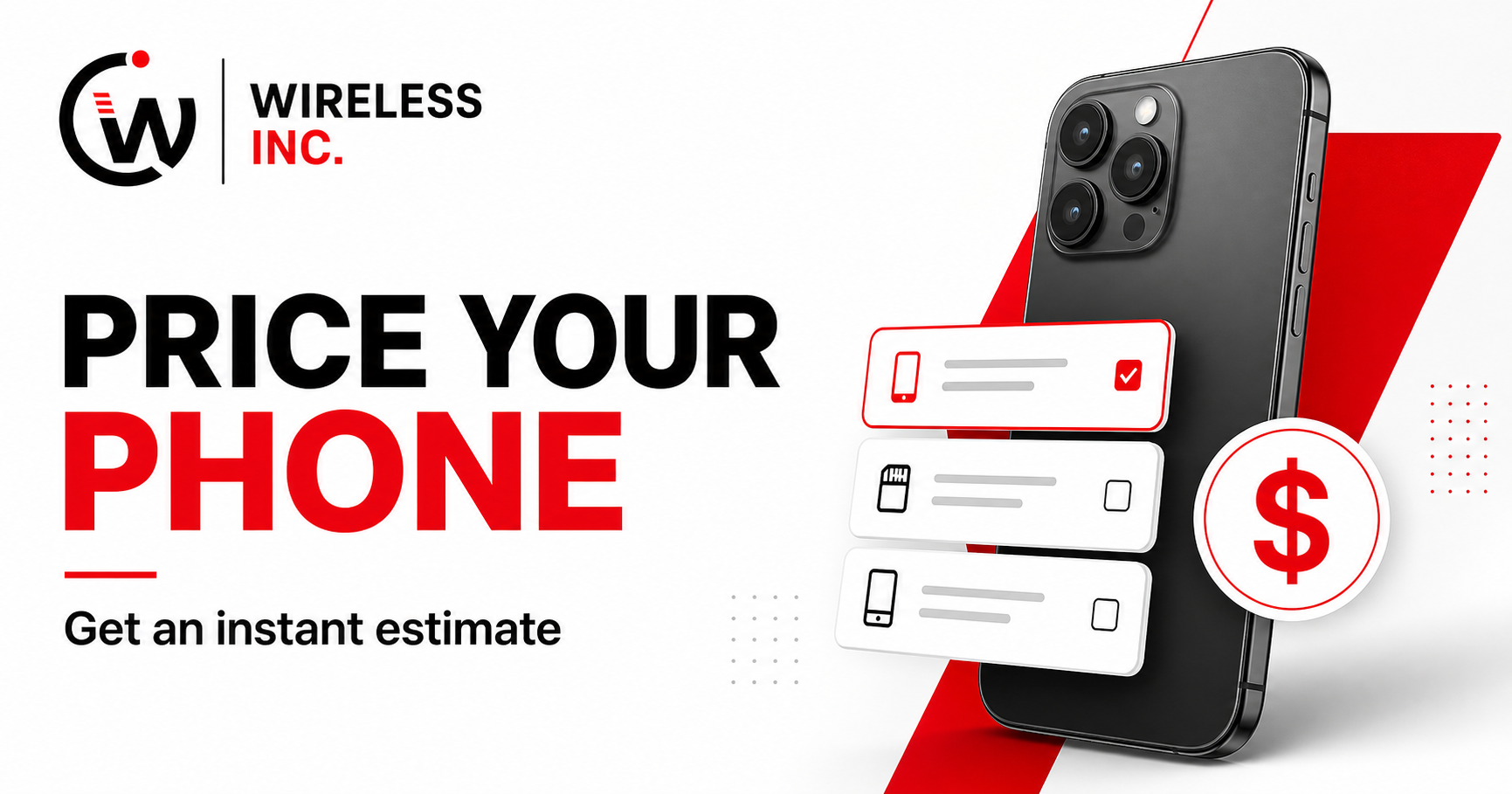 W

WIRELESS
INC.

PRICE YOUR
PHONE

Get an instant estimate

$